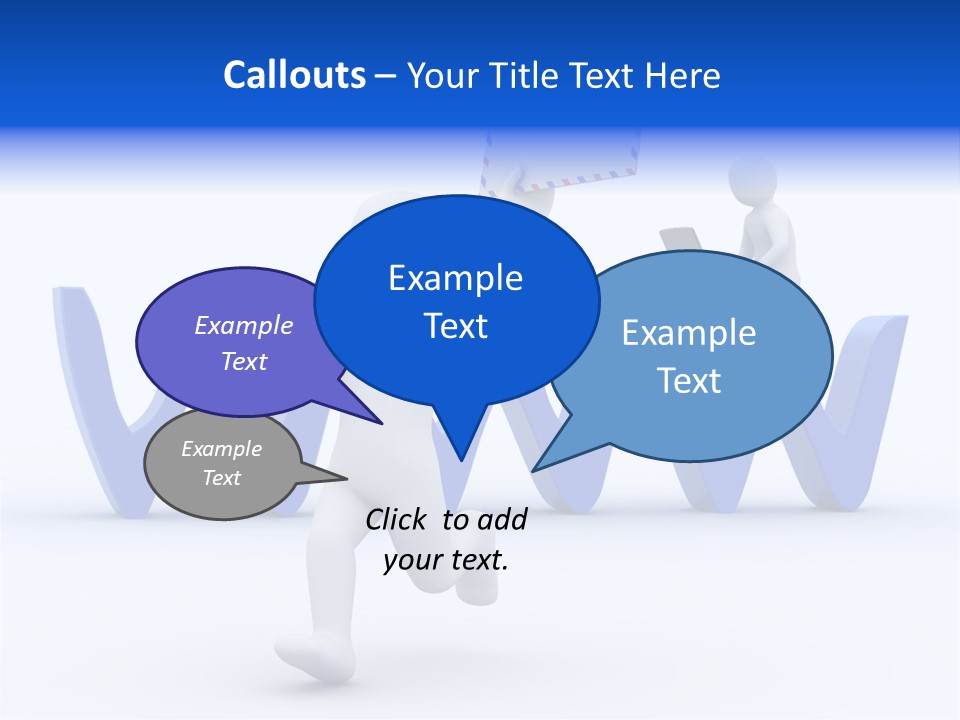 Callouts – Your Title Text Here

Example Text

Example Text

Example Text

Example Text

Click to add your text.